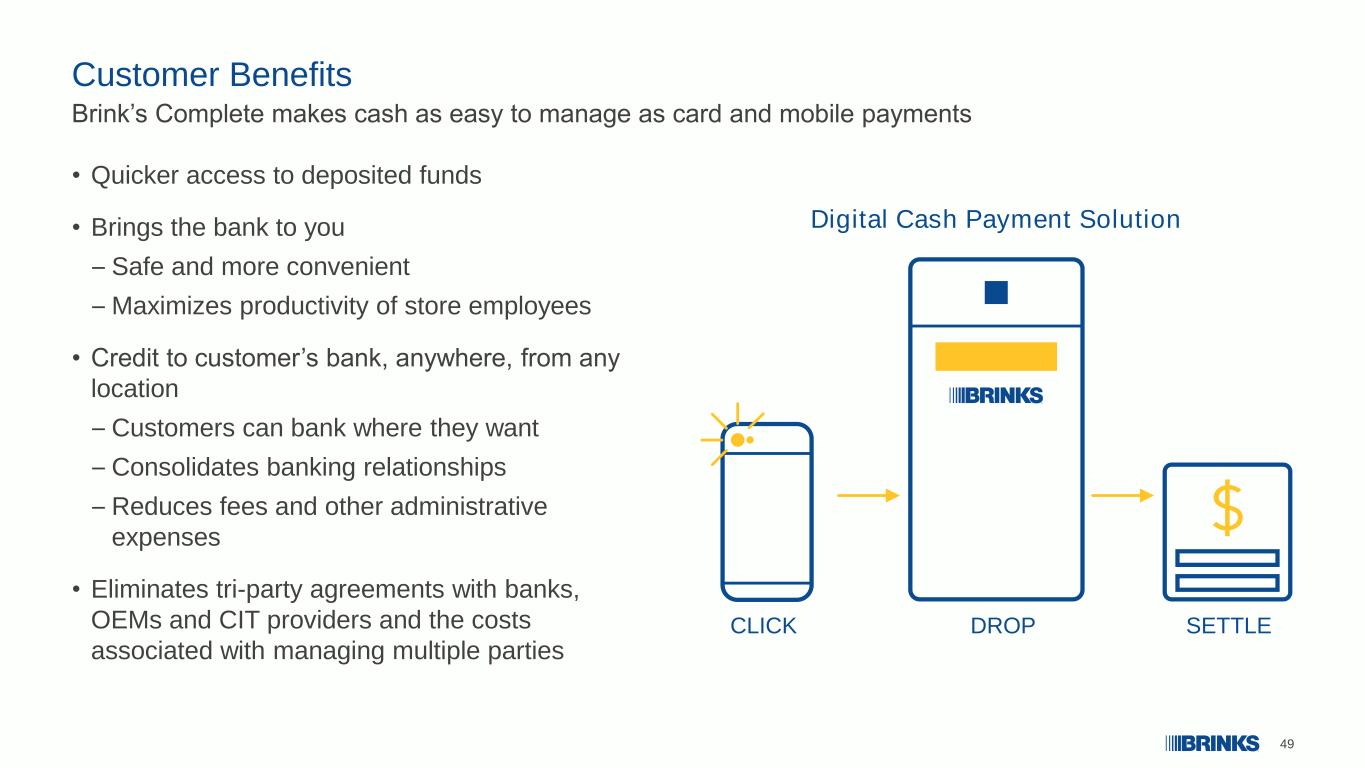 Customer Benefits

Brink’s Complete makes cash as easy to manage as card and mobile payments

• Quicker access to deposited funds

• Brings the bank to you
– Safe and more convenient
– Maximizes productivity of store employees

• Credit to customer’s bank, anywhere, from any location
– Customers can bank where they want
– Consolidates banking relationships
– Reduces fees and other administrative expenses

• Eliminates tri-party agreements with banks, OEMs and CIT providers and the costs associated with managing multiple parties

Digital Cash Payment Solution

BRINKS

$

CLICK

DROP

SETTLE

BRINKS

49